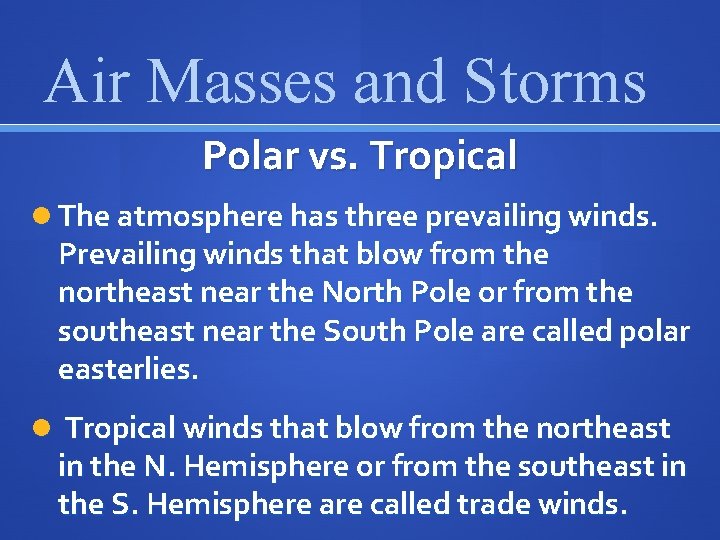 Air Masses and Storms

Polar vs. Tropical

The atmosphere has three prevailing winds. Prevailing winds that blow from the northeast near the North Pole or from the southeast near the South Pole are called polar easterlies.

Tropical winds that blow from the northeast in the N. Hemisphere or from the southeast in the S. Hemisphere are called trade winds.